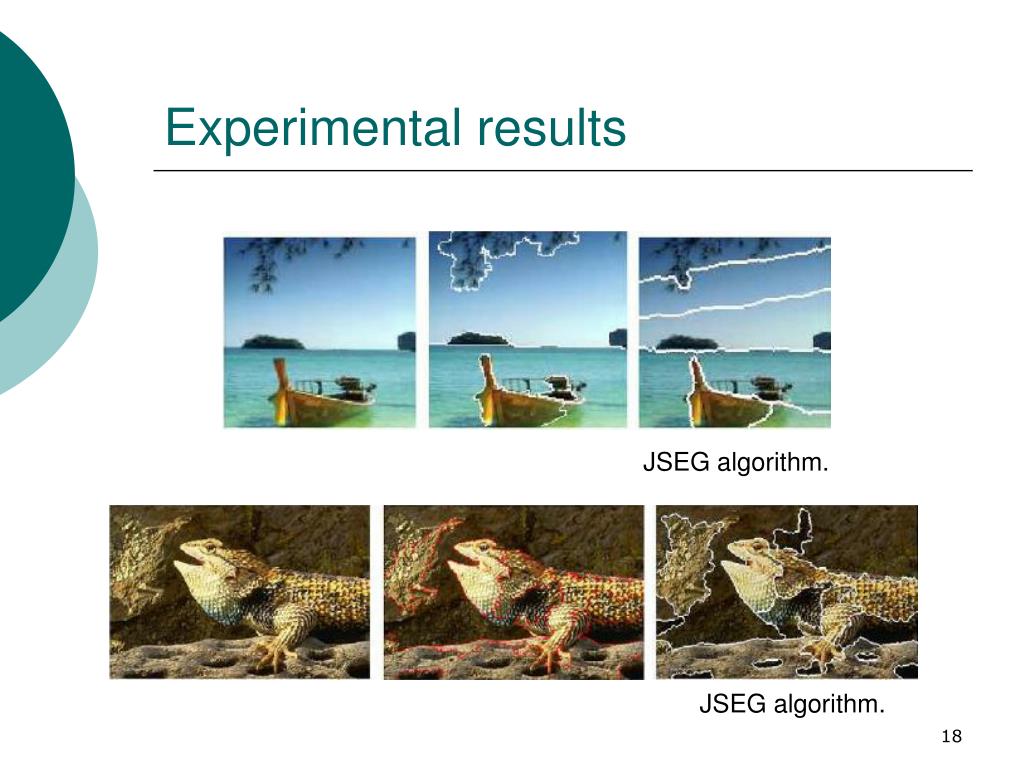 Experimental results

JSEG algorithm.

JSEG algorithm.

18